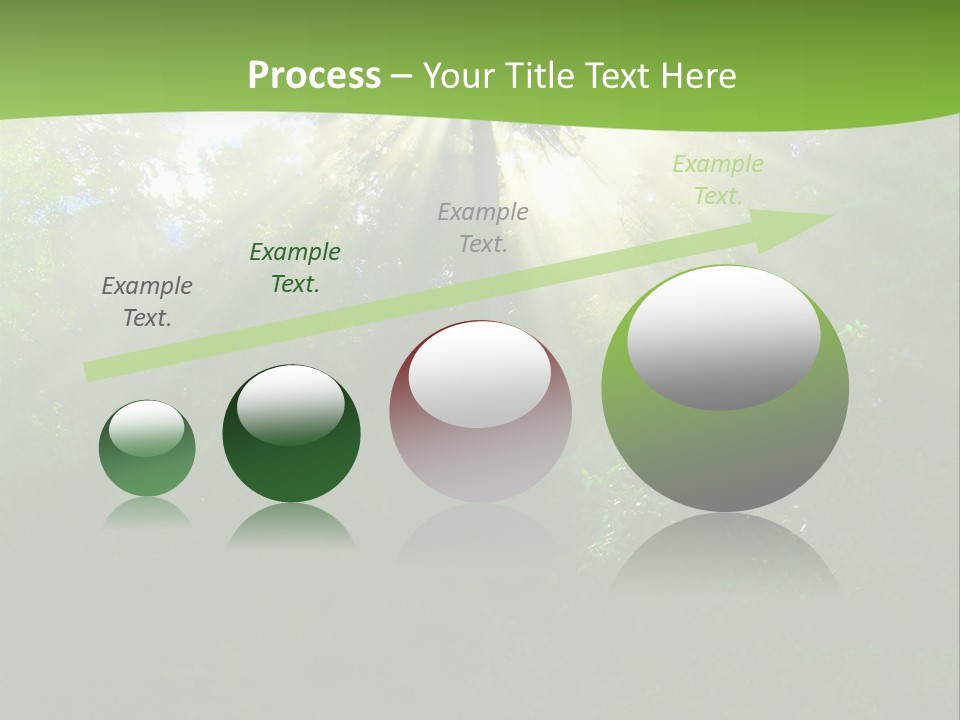 Process – Your Title Text Here

Example Text.

Example Text.

Example Text.

Example Text.